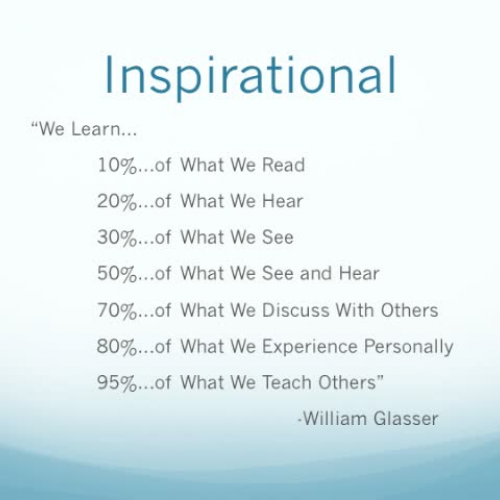 Inspirational

“We Learn…

10%…of What We Read

20%…of What We Hear

30%…of What We See

50%…of What We See and Hear

70%…of What We Discuss With Others

80%…of What We Experience Personally

95%…of What We Teach Others”

-William Glasser